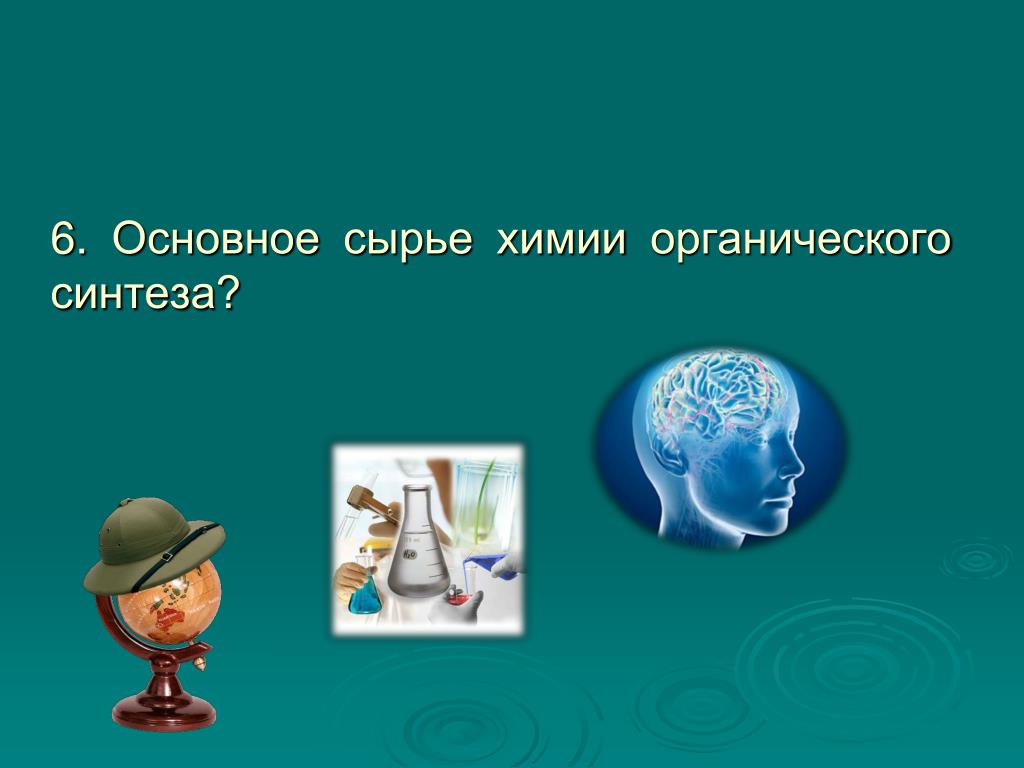 6. Основное сырье химии органического синтеза?